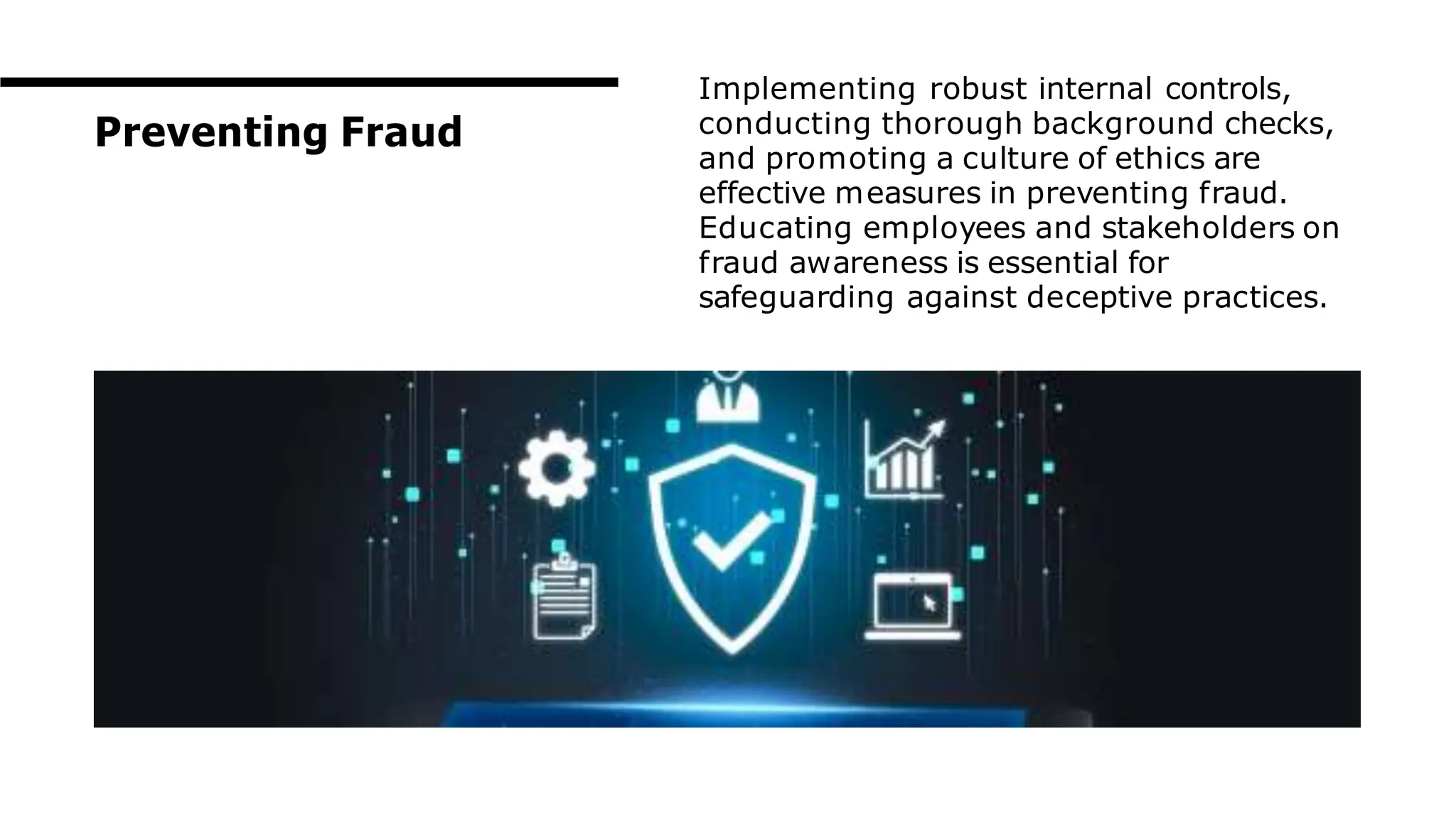 Preventing Fraud

Implementing robust internal controls, conducting thorough background checks, and promoting a culture of ethics are effective measures in preventing fraud. Educating employees and stakeholders on fraud awareness is essential for safeguarding against deceptive practices.